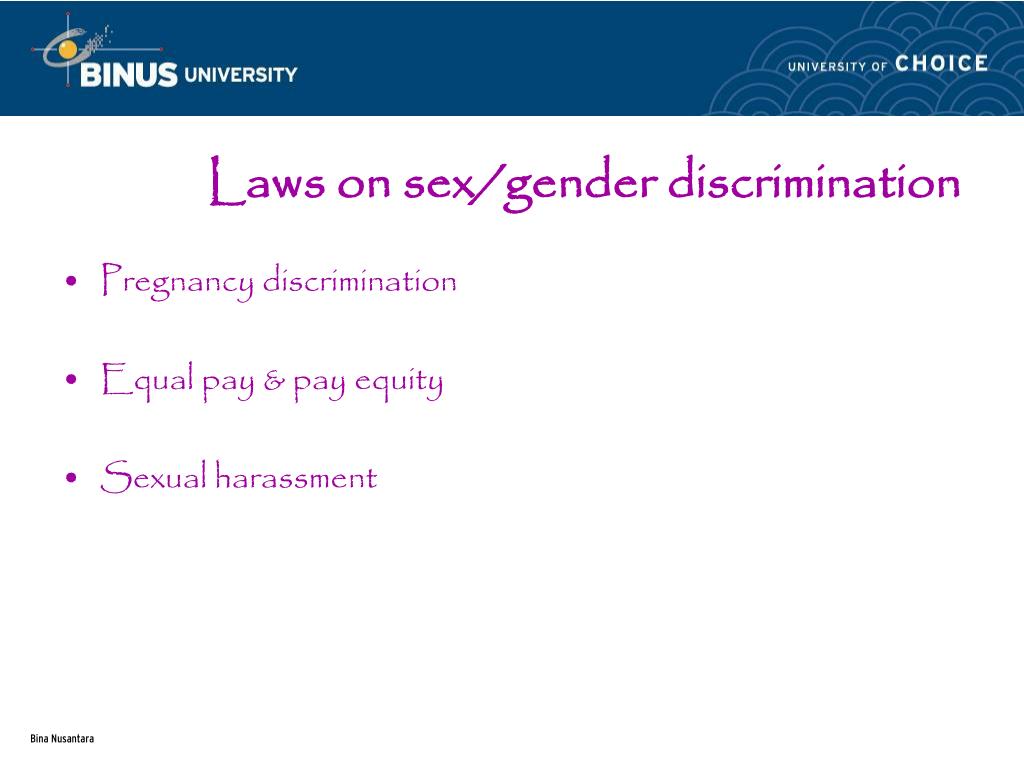 BINUS UNIVERSITY

UNIVERSITY OF CHOICE

Laws on sex/gender discrimination

• Pregnancy discrimination

• Equal pay & pay equity

• Sexual harassment

Bina Nusantara